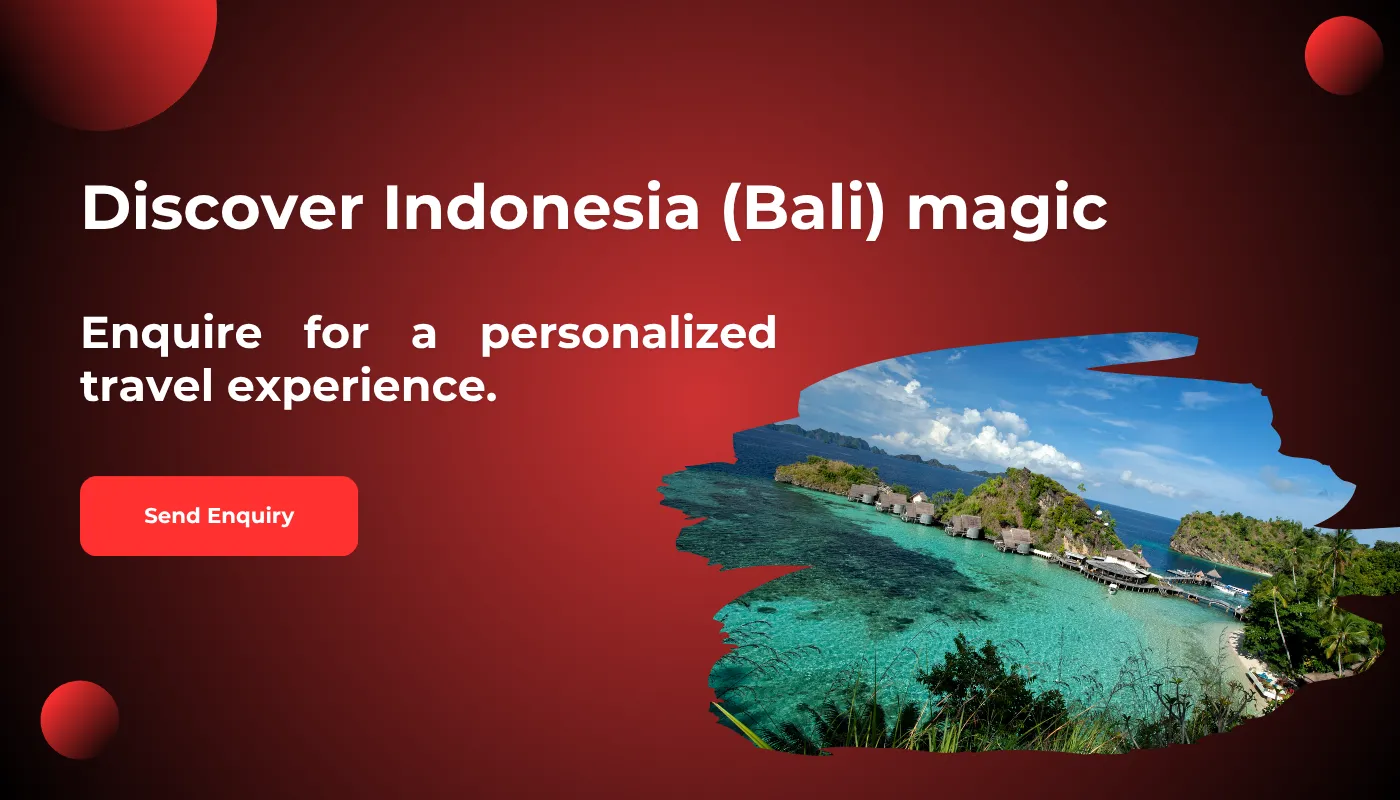 Discover Indonesia (Bali) magic

Enquire for a personalized travel experience.

Send Enquiry